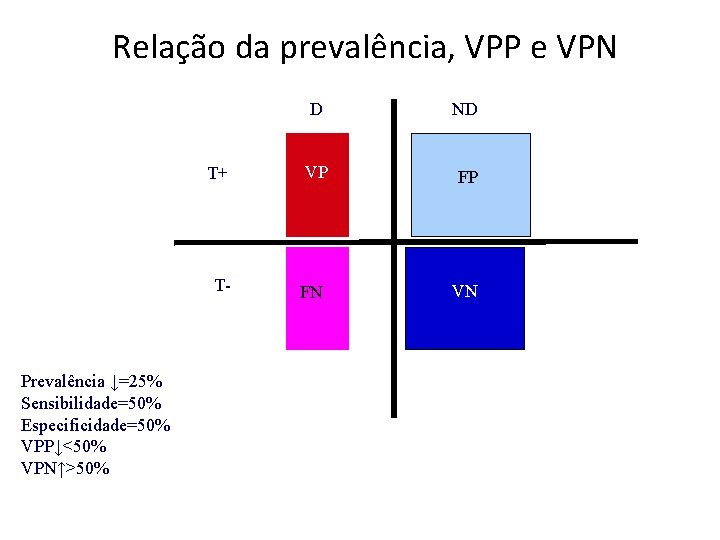 Relação da prevalência, VPP e VPN

D

ND

T+

VP

FP

T-

FN

VN

Prevalência ↓=25%
Sensibilidade=50%
Especificidade=50%
VPP↓<50%
VPN↑>50%